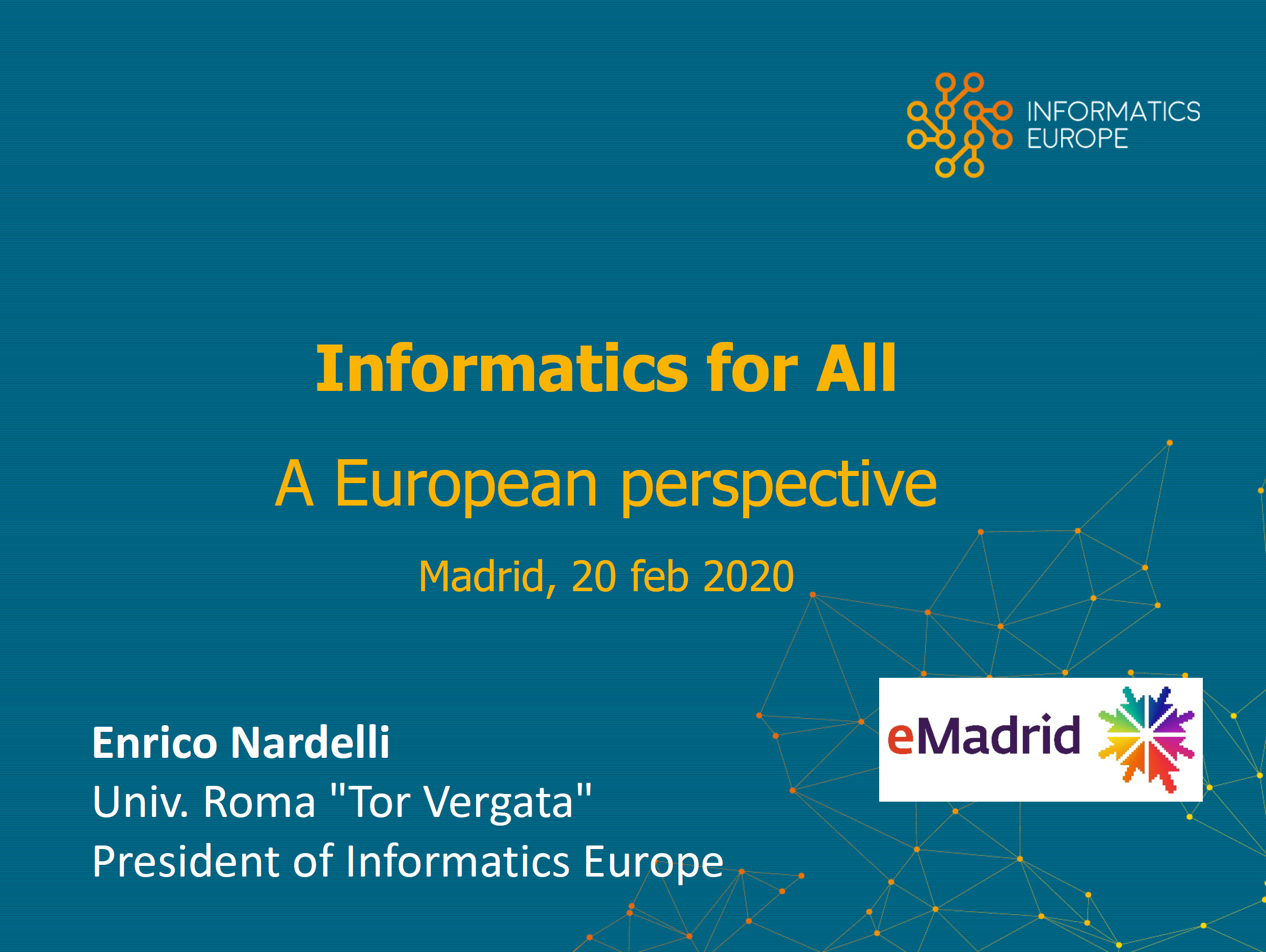 INFORMATICS EUROPE

Informatics for All

A European perspective

Madrid, 20 feb 2020

Enrico Nardelli
Univ. Roma "Tor Vergata"
President of Informatics Europe

eMadrid